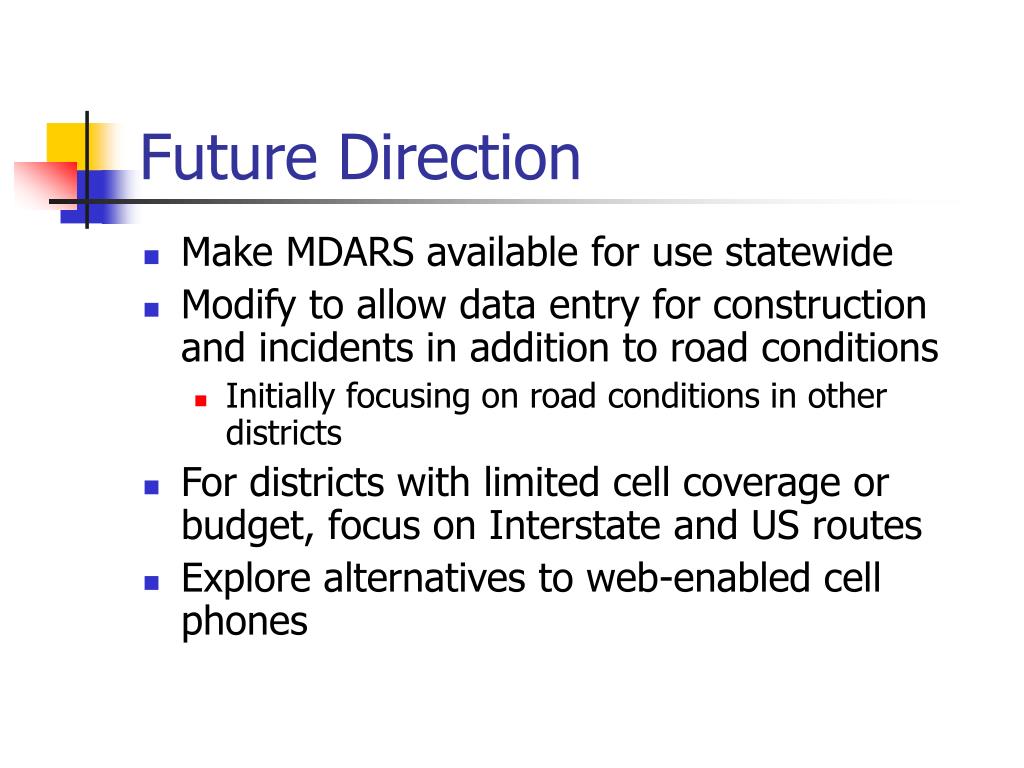 Future Direction

- Make MDARS available for use statewide
- Modify to allow data entry for construction and incidents in addition to road conditions
  - Initially focusing on road conditions in other districts
- For districts with limited cell coverage or budget, focus on Interstate and US routes
- Explore alternatives to web-enabled cell phones